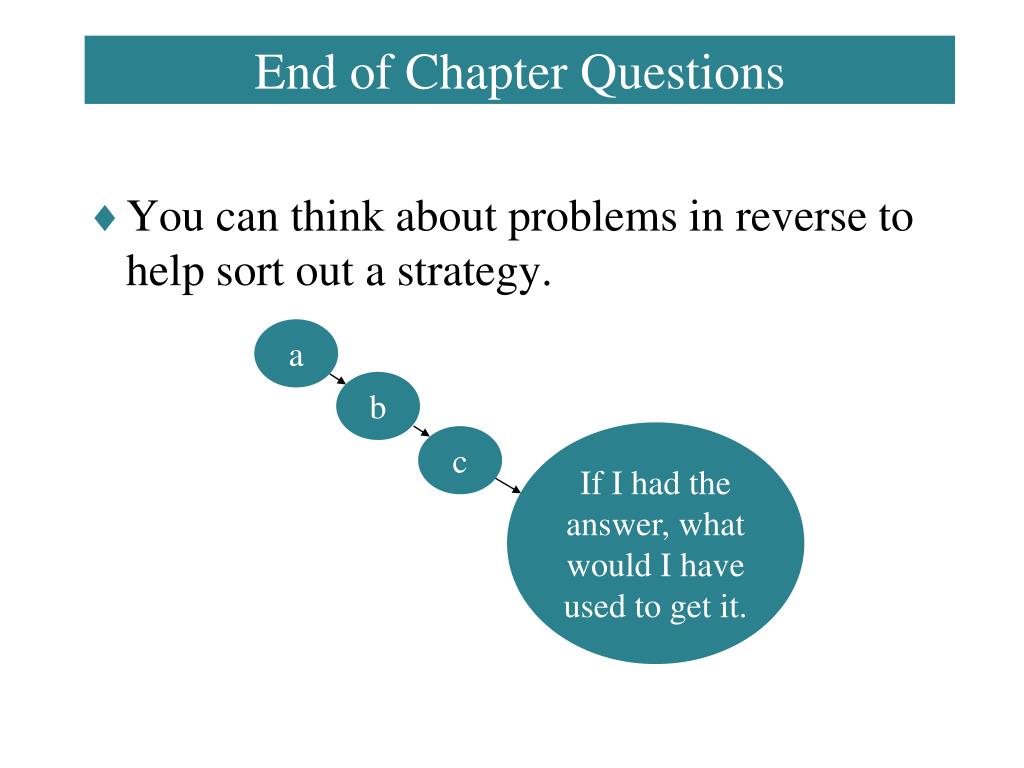 End of Chapter Questions

♦ You can think about problems in reverse to help sort out a strategy.

a

b

c

If I had the answer, what would I have used to get it.